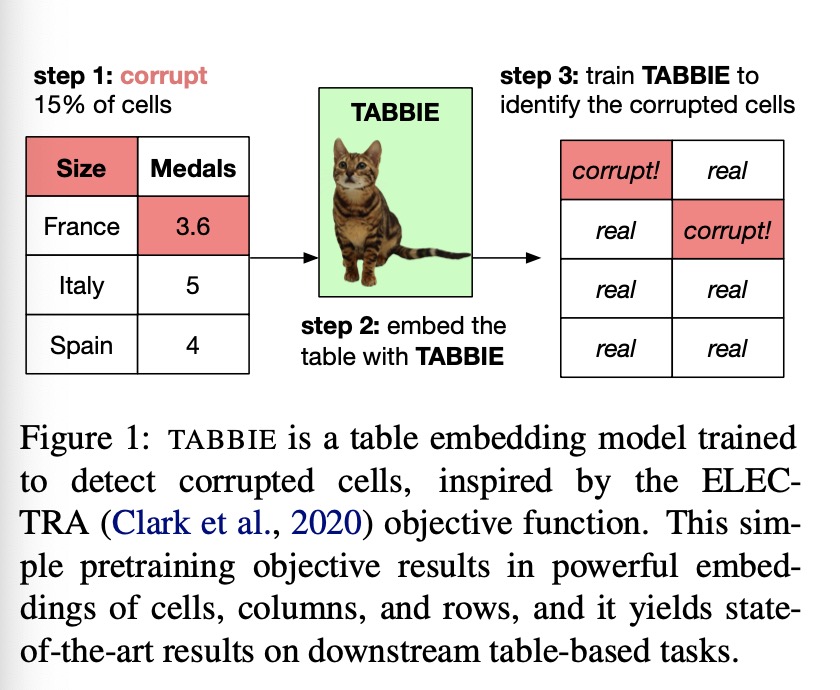 step 1: corrupt 15% of cells

| Size | Medals |
|---|---|
| France | 3.6 |
| Italy | 5 |
| Spain | 4 |

TABBIE

step 2: embed the table with TABBIE

step 3: train TABBIE to identify the corrupted cells

| corrupt! | real |
|---|---|
| real | corrupt! |
| real | real |
| real | real |

Figure 1: TABBIE is a table embedding model trained to detect corrupted cells, inspired by the ELECTRA (Clark et al., 2020) objective function. This simple pretraining objective results in powerful embeddings of cells, columns, and rows, and it yields state-of-the-art results on downstream table-based tasks.